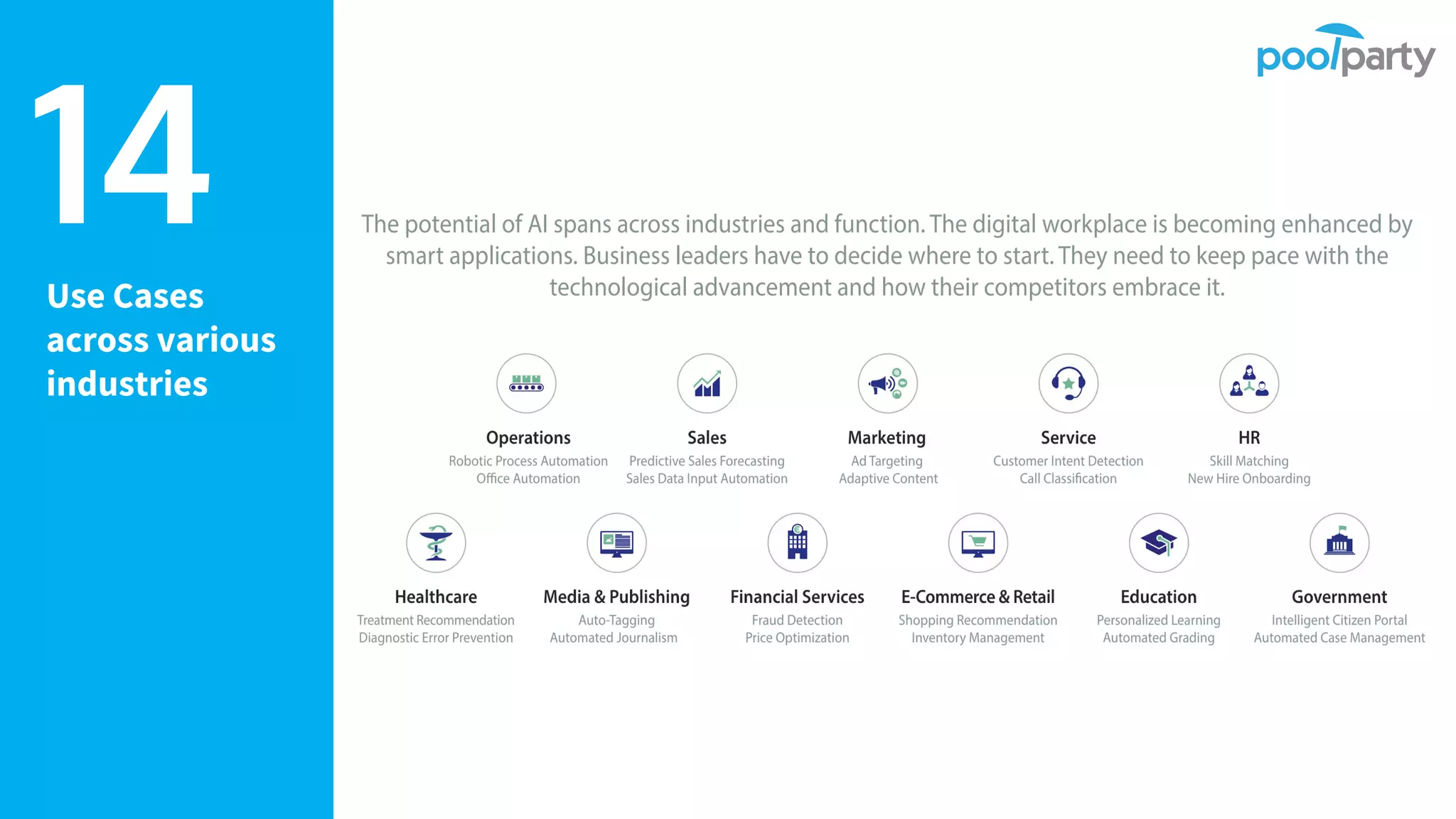 14

Use Cases across various industries

poolparty

The potential of AI spans across industries and function. The digital workplace is becoming enhanced by smart applications. Business leaders have to decide where to start. They need to keep pace with the technological advancement and how their competitors embrace it.

Operations
Robotic Process Automation
Office Automation

Sales
Predictive Sales Forecasting
Sales Data Input Automation

Marketing
Ad Targeting
Adaptive Content

Service
Customer Intent Detection
Call Classification

HR
Skill Matching
New Hire Onboarding

Healthcare
Treatment Recommendation
Diagnostic Error Prevention

Media & Publishing
Auto-Tagging
Automated Journalism

Financial Services
Fraud Detection
Price Optimization

E-Commerce & Retail
Shopping Recommendation
Inventory Management

Education
Personalized Learning
Automated Grading

Government
Intelligent Citizen Portal
Automated Case Management